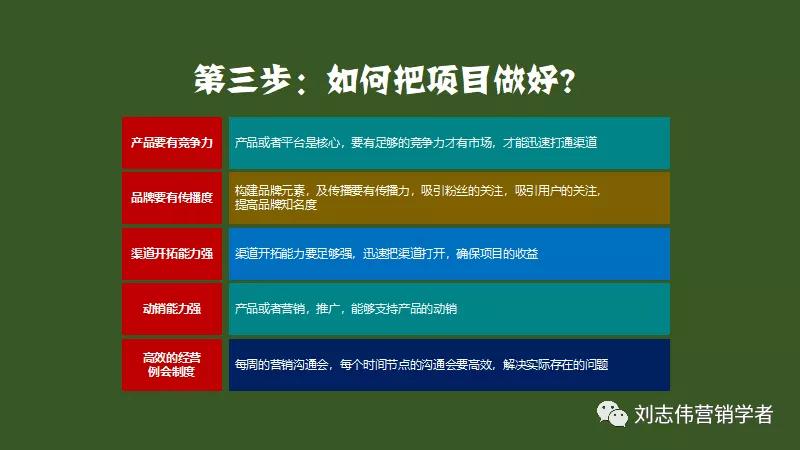 第三步：如何把项目做好？

| 产品要有竞争力 | 产品或者平台是核心，要有足够的竞争力才有市场，才能迅速打通渠道 |
|---|---|
| 品牌要有传播度 | 构建品牌元素，及传播要有传播力，吸引粉丝的关注，吸引用户的关注，提高品牌知名度 |
| 渠道开拓能力强 | 渠道开拓能力要足够强，迅速把渠道打开，确保项目的收益 |
| 动销能力强 | 产品或者营销，推广，能够支持产品的动销 |
| 高效的经营例会制度 | 每周的营销沟通会，每个时间节点的沟通会要高效，解决实际存在的问题 |

刘志伟营销学者